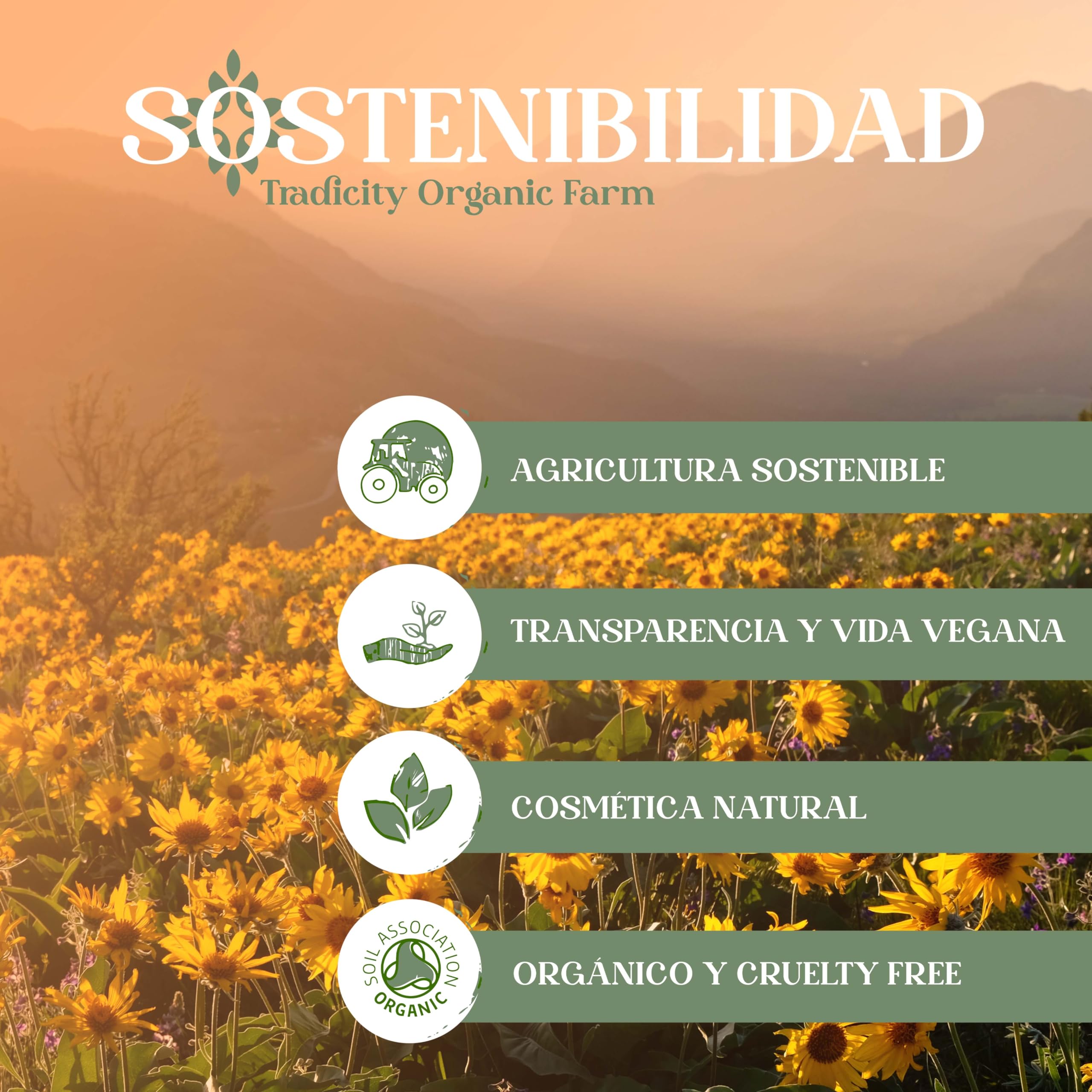 SOSTENIBILIDAD
Tradicity Organic Farm

AGRICULTURA SOSTENIBLE

TRANSPARENCIA Y VIDA VEGANA

COSMÉTICA NATURAL

SOIL ASSOCIATION ORGANIC

ORGÁNICO Y CRUELTY FREE